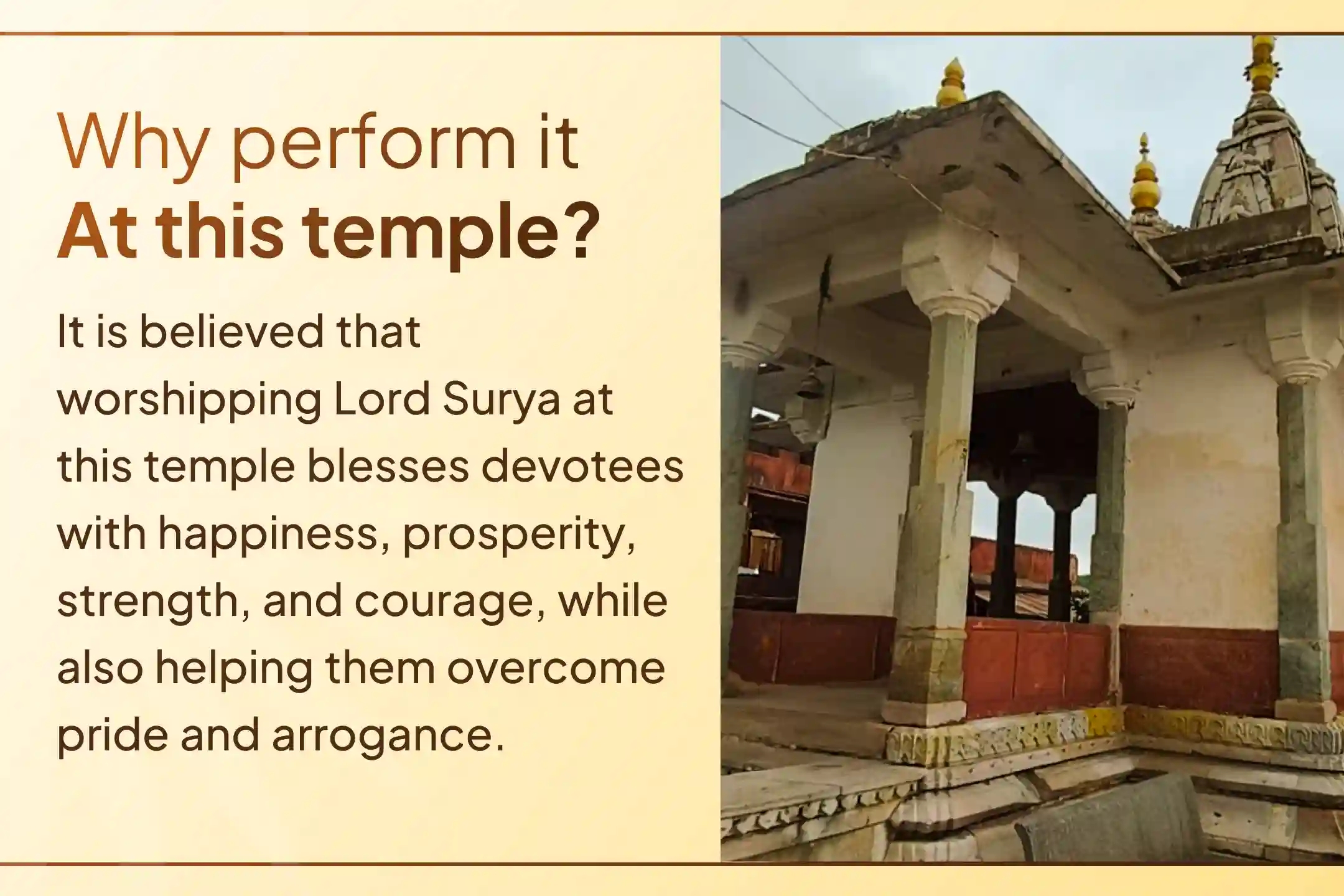 Why perform it
At this temple?

It is believed that worshipping Lord Surya at this temple blesses devotees with happiness, prosperity, strength, and courage, while also helping them overcome pride and arrogance.